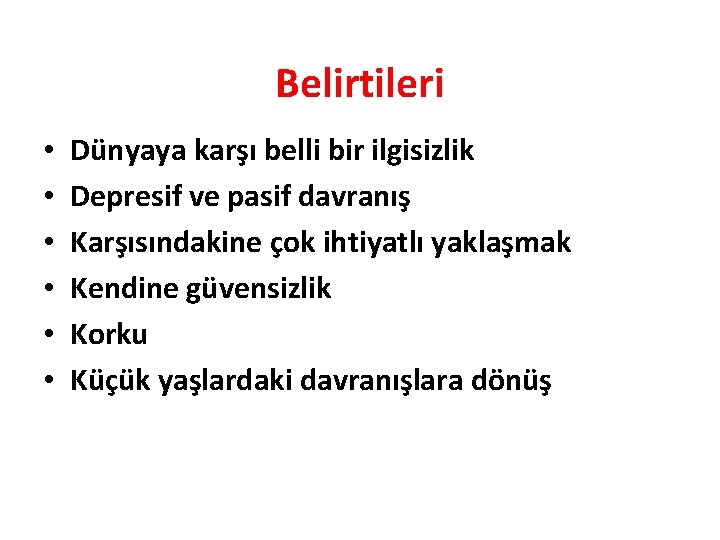 Belirtileri

• Dünyaya karşı belli bir ilgisizlik
• Depresif ve pasif davranış
• Karşısındakine çok ihtiyatlı yaklaşmak
• Kendine güvensizlik
• Korku
• Küçük yaşlardaki davranışlara dönüş